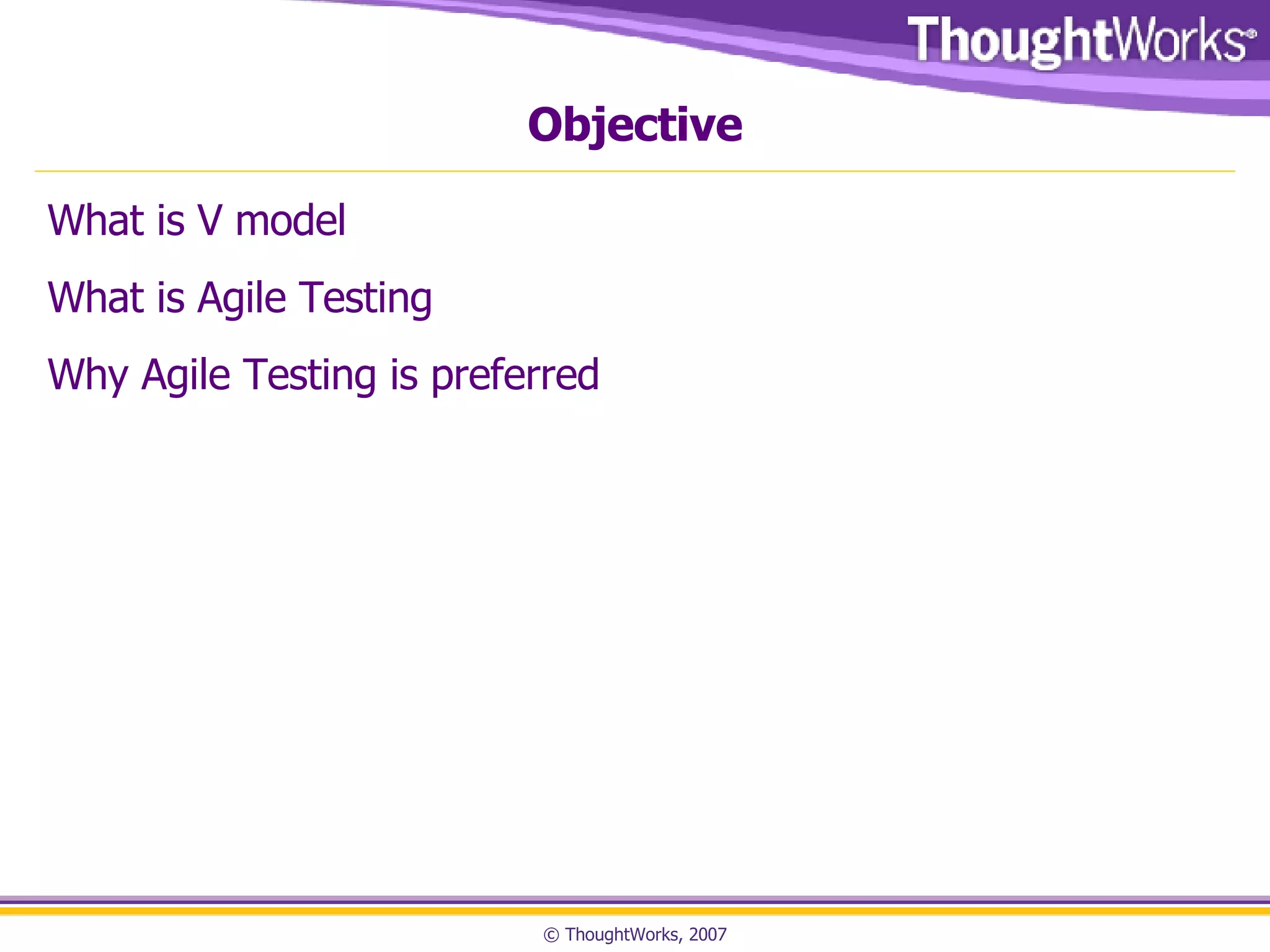 ThoughtWorks®

Objective

What is V model

What is Agile Testing

Why Agile Testing is preferred

© ThoughtWorks, 2007